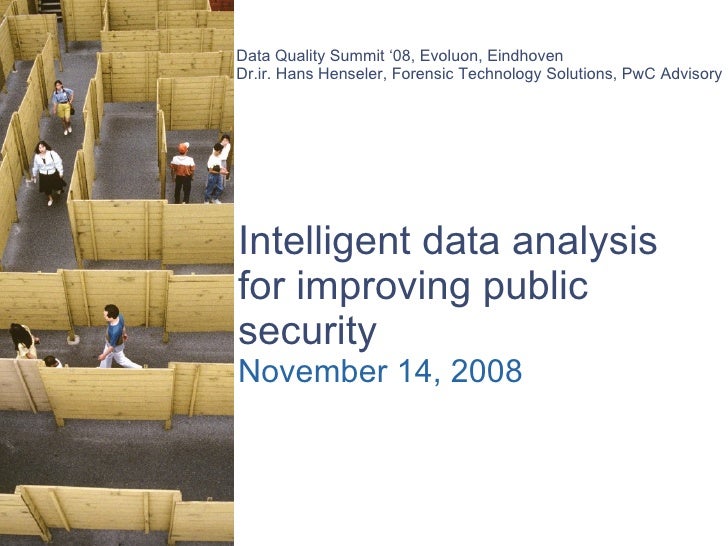 Data Quality Summit ‘08, Evoluon, Eindhoven
Dr.ir. Hans Henseler, Forensic Technology Solutions, PwC Advisory

Intelligent data analysis for improving public security
November 14, 2008